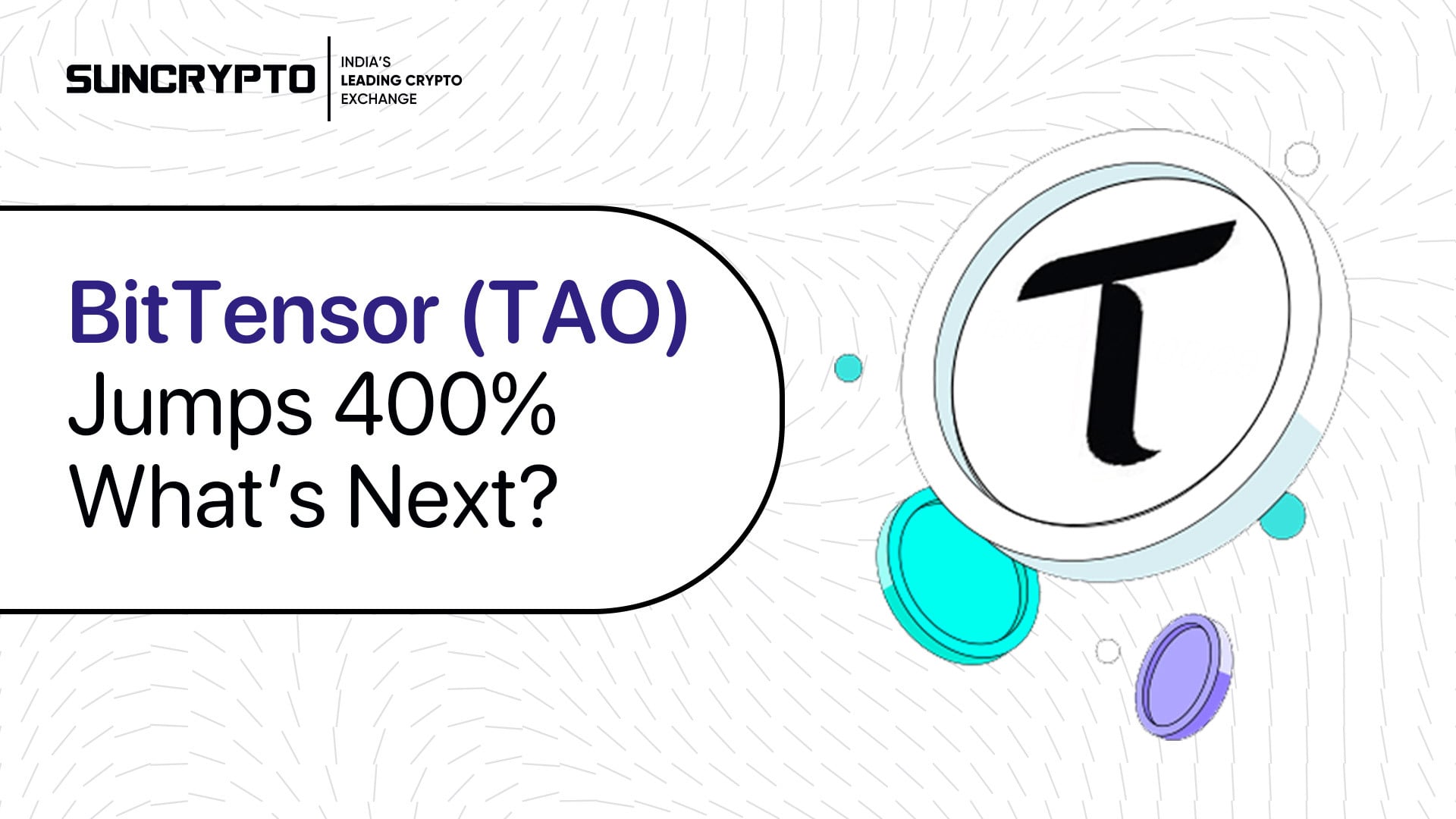 SUNCRYPTO
INDIA'S
LEADING CRYPTO
EXCHANGE

BitTensor (TAO)
Jumps 400%
What's Next?

T